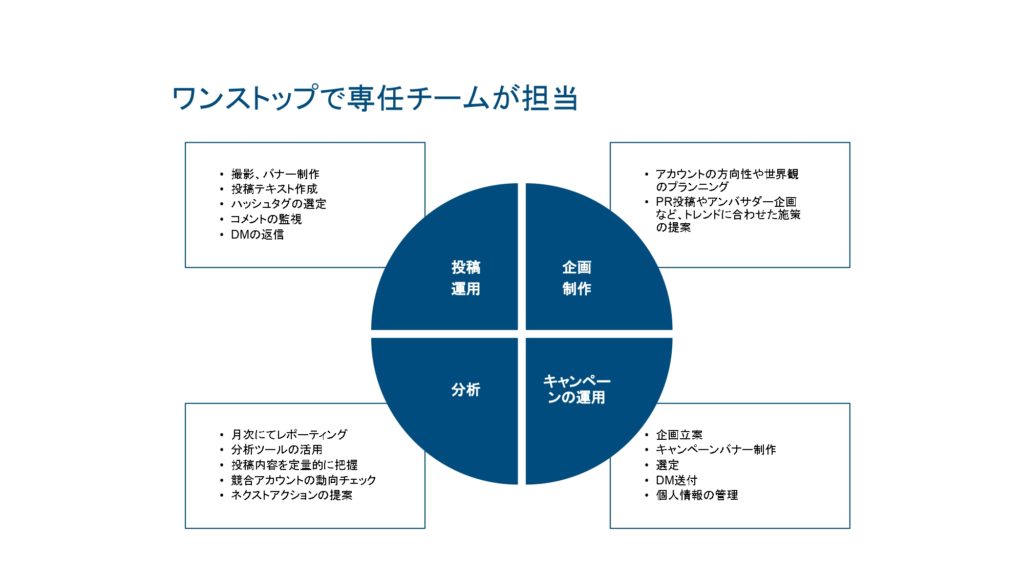 ワンストップで専任チームが担当

• 撮影、バナー制作
• 投稿テキスト作成
• ハッシュタグの選定
• コメントの監視
• DMの返信

• アカウントの方向性や世界観のプランニング
• PR投稿やアンバサダー企画など､トレンドに合わせた施策の提案

投稿
運用

企画
制作

分析

キャンペーンの運用

• 月次にてレポーティング
• 分析ツールの活用
• 投稿内容を定量的に把握
• 競合アカウントの動向チェック
• ネクストアクションの提案

• 企画立案
• キャンペーンバナー制作
• 選定
• DM送付
• 個人情報の管理